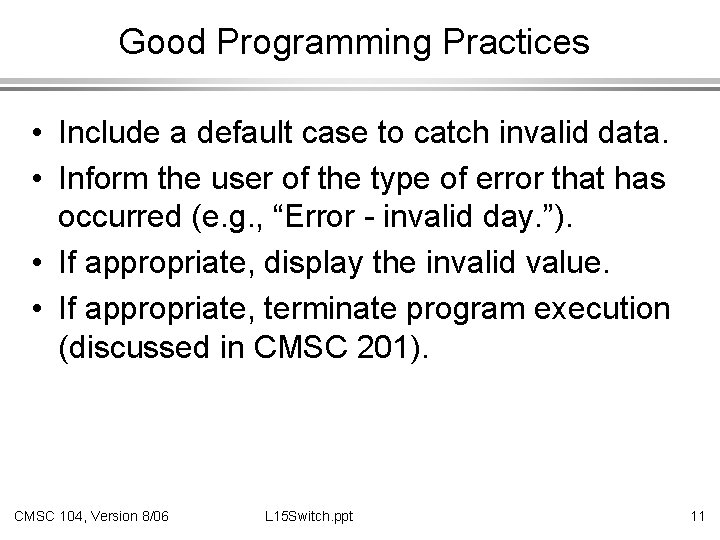 Good Programming Practices

• Include a default case to catch invalid data.

• Inform the user of the type of error that has occurred (e.g., “Error - invalid day.”).

• If appropriate, display the invalid value.

• If appropriate, terminate program execution (discussed in CMSC 201).

CMSC 104, Version 8/06

L15Switch.ppt

11